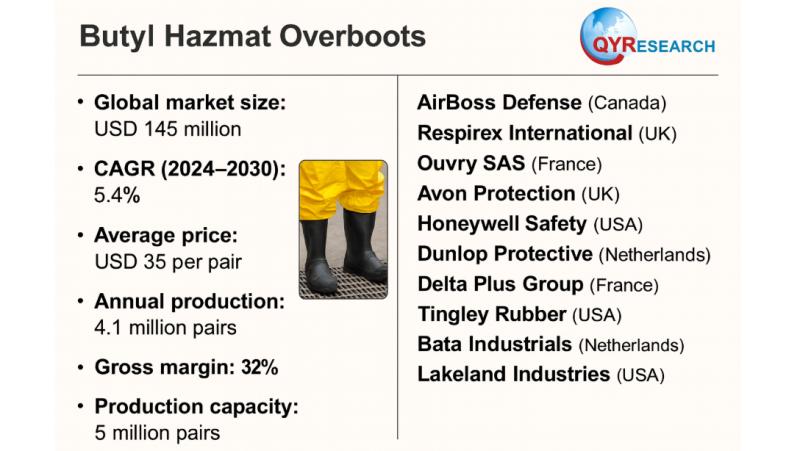 Butyl Hazmat Overboots

QYRESEARCH

• Global market size: USD 145 million

• CAGR (2024–2030): 5.4%

• Average price: USD 35 per pair

• Annual production: 4.1 million pairs

• Gross margin: 32%

• Production capacity: 5 million pairs

AirBoss Defense (Canada)
Respirex International (UK)
Ouvry SAS (France)
Avon Protection (UK)
Honeywell Safety (USA)
Dunlop Protective (Netherlands)
Delta Plus Group (France)
Tingley Rubber (USA)
Bata Industrials (Netherlands)
Lakeland Industries (USA)